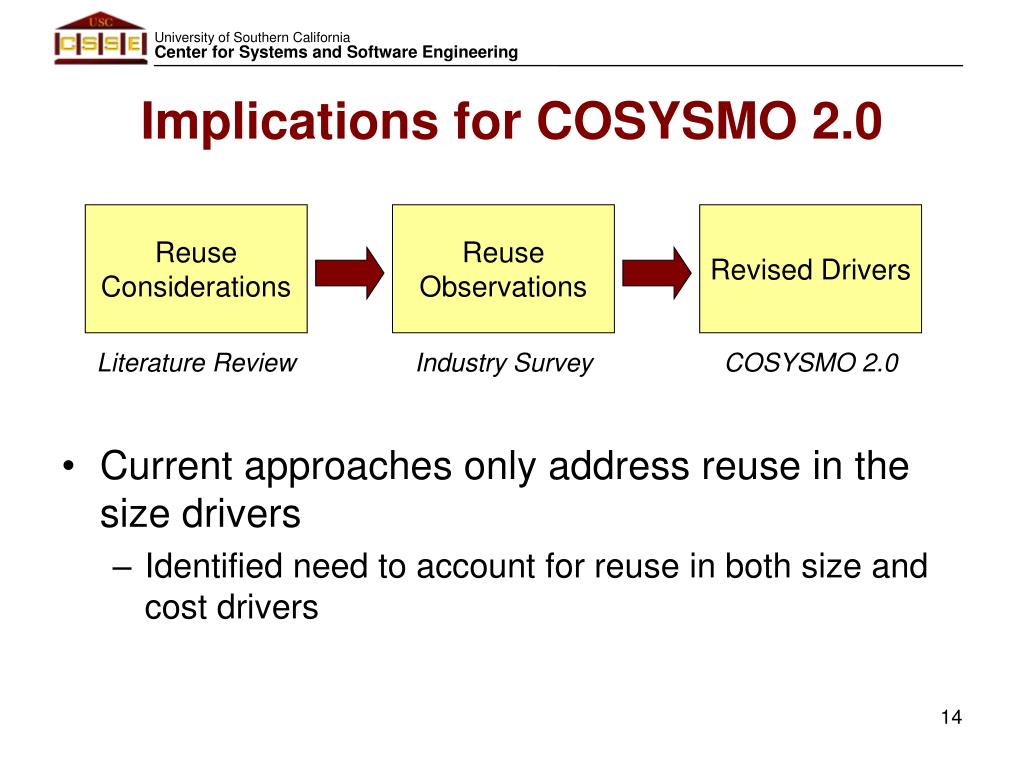 USC
CSSE

University of Southern California
Center for Systems and Software Engineering

Implications for COSYSMO 2.0

Reuse Considerations

Reuse Observations

Revised Drivers

Literature Review

Industry Survey

COSYSMO 2.0

• Current approaches only address reuse in the size drivers
– Identified need to account for reuse in both size and cost drivers

14